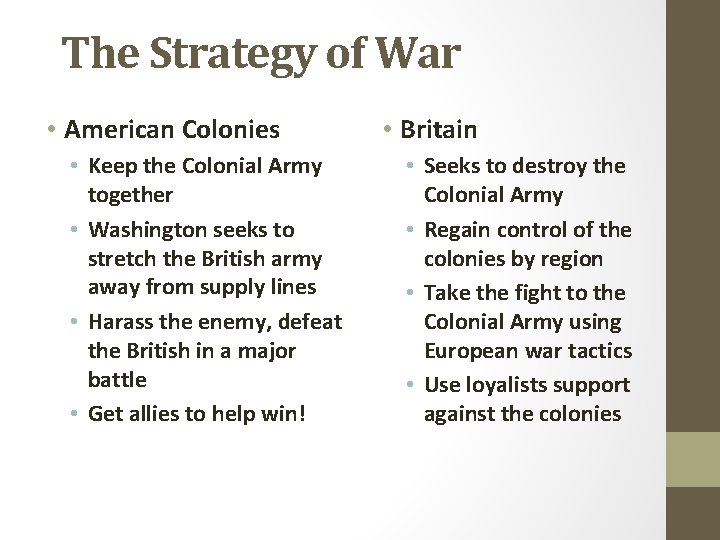 The Strategy of War

• American Colonies
  • Keep the Colonial Army together
  • Washington seeks to stretch the British army away from supply lines
  • Harass the enemy, defeat the British in a major battle
  • Get allies to help win!

• Britain
  • Seeks to destroy the Colonial Army
  • Regain control of the colonies by region
  • Take the fight to the Colonial Army using European war tactics
  • Use loyalists support against the colonies